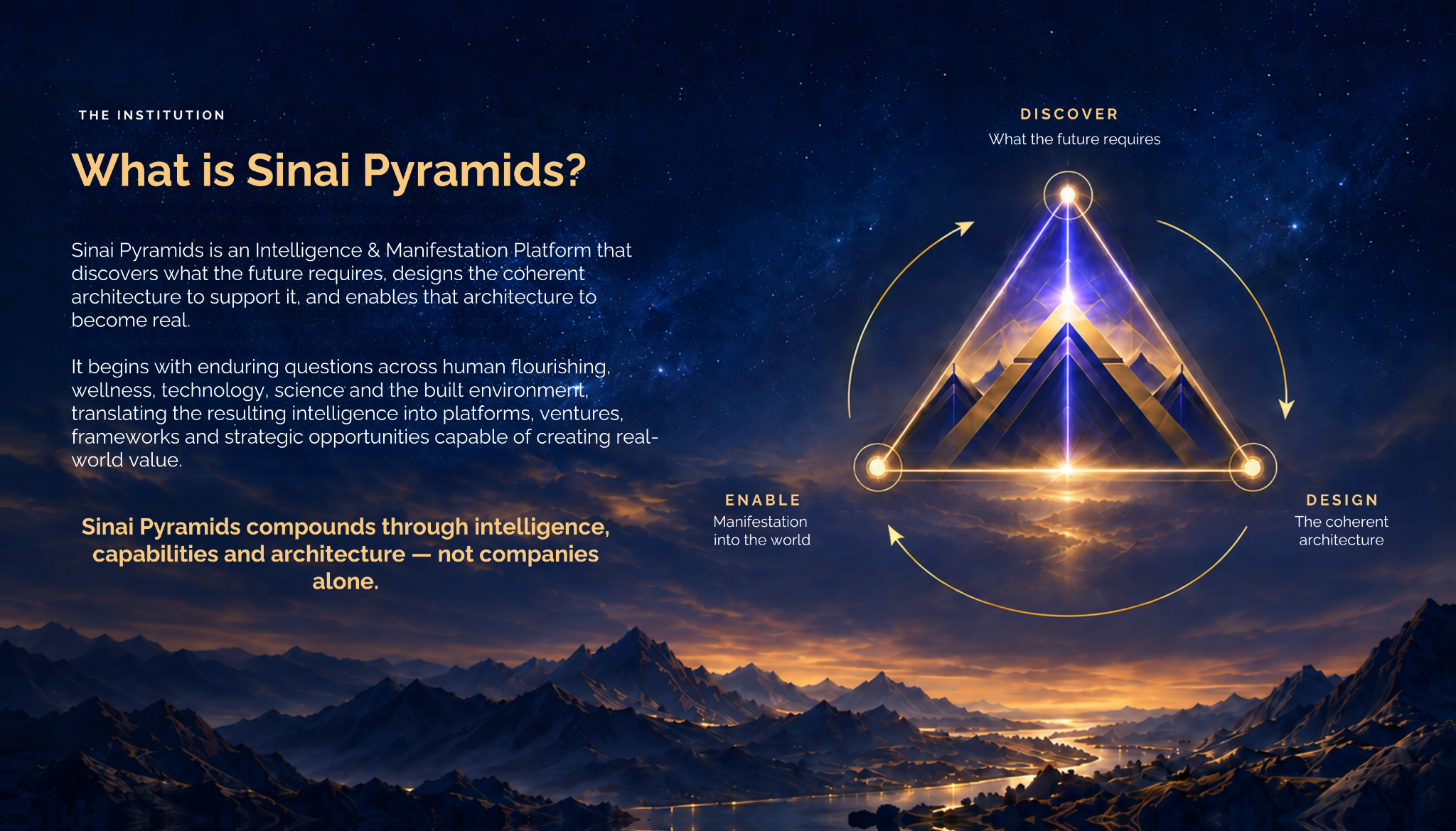 THE INSTITUTION

What is Sinai Pyramids?

Sinai Pyramids is an Intelligence & Manifestation Platform that discovers what the future requires, designs the coherent architecture to support it, and enables that architecture to become real.

It begins with enduring questions across human flourishing, wellness, technology, science and the built environment, translating the resulting intelligence into platforms, ventures, frameworks and strategic opportunities capable of creating real-world value.

Sinai Pyramids compounds through intelligence, capabilities and architecture — not companies alone.

DISCOVER
What the future requires

ENABLE
Manifestation
into the world

DESIGN
The coherent
architecture